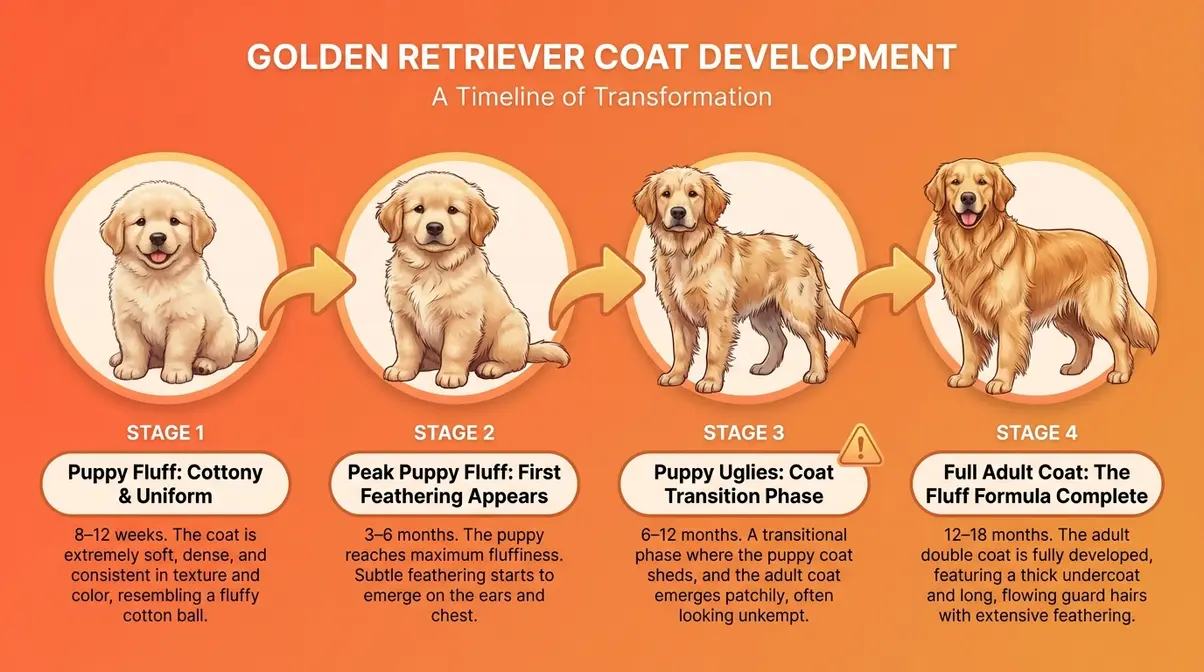 GOLDEN RETRIEVER COAT DEVELOPMENT
A Timeline of Transformation

STAGE 1
Puppy Fluff: Cottony & Uniform
8–12 weeks. The coat is extremely soft, dense, and consistent in texture and color, resembling a fluffy cotton ball.

STAGE 2
Peak Puppy Fluff: First Feathering Appears
3–6 months. The puppy reaches maximum fluffiness. Subtle feathering starts to emerge on the ears and chest.

STAGE 3
Puppy Uglies: Coat Transition Phase
6–12 months. A transitional phase where the puppy coat sheds, and the adult coat emerges patchily, often looking unkempt.

STAGE 4
Full Adult Coat: The Fluff Formula Complete
12–18 months. The adult double coat is fully developed, featuring a thick undercoat and long, flowing guard hairs with extensive feathering.